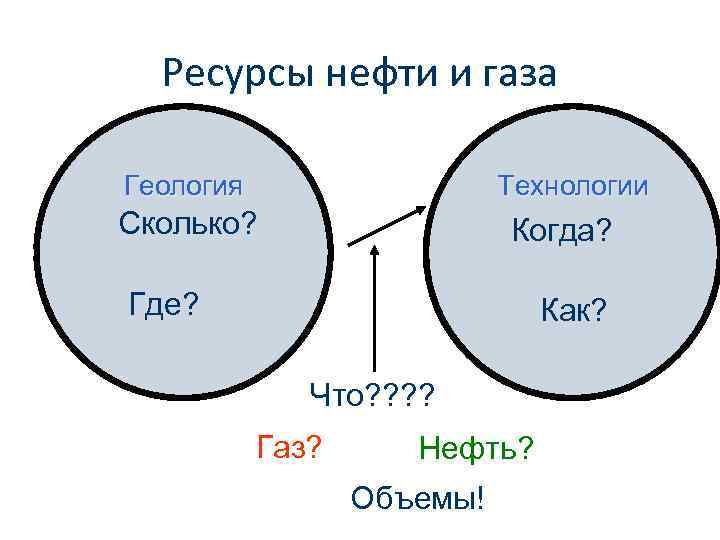 Ресурсы нефти и газа

Геология
Сколько?

Где?

Технологии
Когда?

Как?

Что????

Газ?

Нефть?

Объемы!